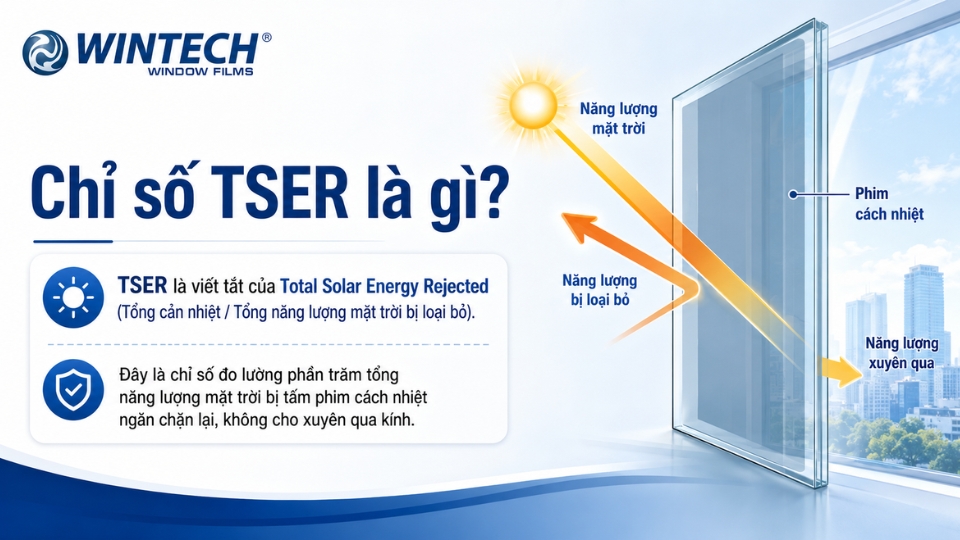 WINTECH®
WINDOW FILMS

Chỉ số TSER là gì?

TSER là viết tắt của Total Solar Energy Rejected (Tổng cản nhiệt / Tổng năng lượng mặt trời bị loại bỏ).

Đây là chỉ số đo lường phần trăm tổng năng lượng mặt trời bị tấm phim cách nhiệt ngăn chặn lại, không cho xuyên qua kính.

Năng lượng mặt trời

Năng lượng bị loại bỏ

Phim cách nhiệt

Năng lượng xuyên qua